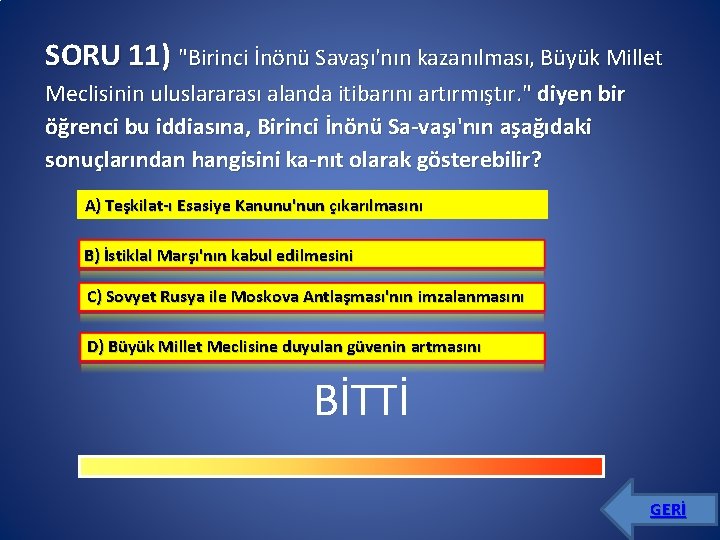 SORU 11) "Birinci İnönü Savaşı'nın kazanılması, Büyük Millet Meclisinin uluslararası alanda itibarını artırmıştır." diyen bir öğrenci bu iddiasına, Birinci İnönü Sa-vaşı'nın aşağıdaki sonuçlarından hangisini ka-nıt olarak gösterebilir?

A) Teşkilat-ı Esasiye Kanunu'nun çıkarılmasını

B) İstiklal Marşı'nın kabul edilmesini

C) Sovyet Rusya ile Moskova Antlaşması'nın imzalanmasını

D) Büyük Millet Meclisine duyulan güvenin artmasını

BİTTİ

GERİ